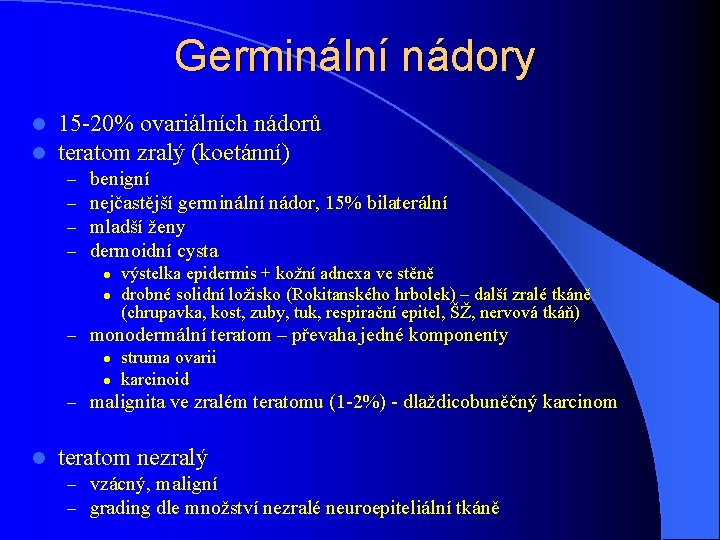 Germinální nádory

- 15-20% ovariálních nádorů
- teratom zralý (koetánní)
  – benigní
  – nejčastější germinální nádor, 15% bilaterální
  – mladší ženy
  – dermoidní cysta
    - výstelka epidermis + kožní adnexa ve stěně
    - drobné solidní ložisko (Rokitanského hrbolek) – další zralé tkáně (chrupavka, kost, zuby, tuk, respirační epitel, ŠŽ, nervová tkáň)
  – monodermální teratom – převaha jedné komponenty
    - struma ovarii
    - karcinoid
  – malignita ve zralém teratomu (1-2%) - dlaždicobuněčný karcinom

- teratom nezralý
  – vzácný, maligní
  – grading dle množství nezralé neuroepiteliální tkáně